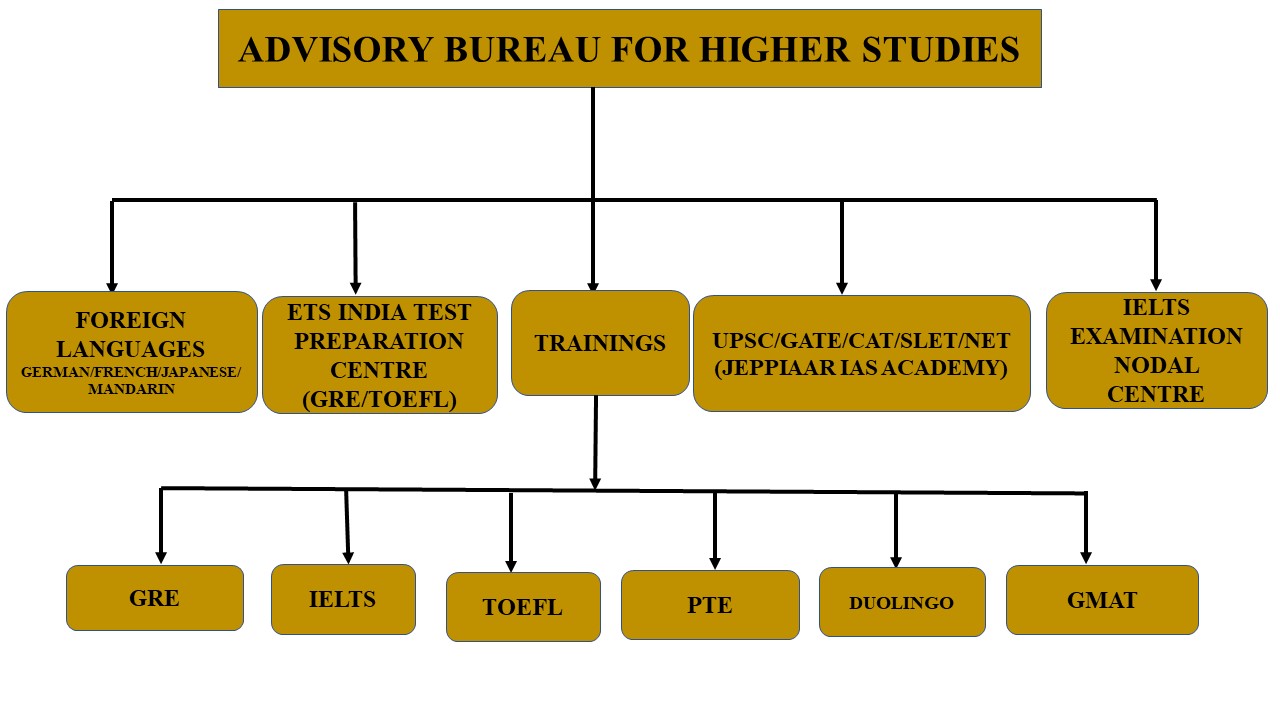 ADVISORY BUREAU FOR HIGHER STUDIES

FOREIGN LANGUAGES
GERMAN/FRENCH/JAPANESE/ MANDARIN

ETS INDIA TEST PREPARATION CENTRE (GRE/TOEFL)

TRAININGS

UPSC/GATE/CAT/SLET/NET (JEPPIAAR IAS ACADEMY)

IELTS EXAMINATION NODAL CENTRE

GRE

IELTS

TOEFL

PTE

DUOLINGO

GMAT